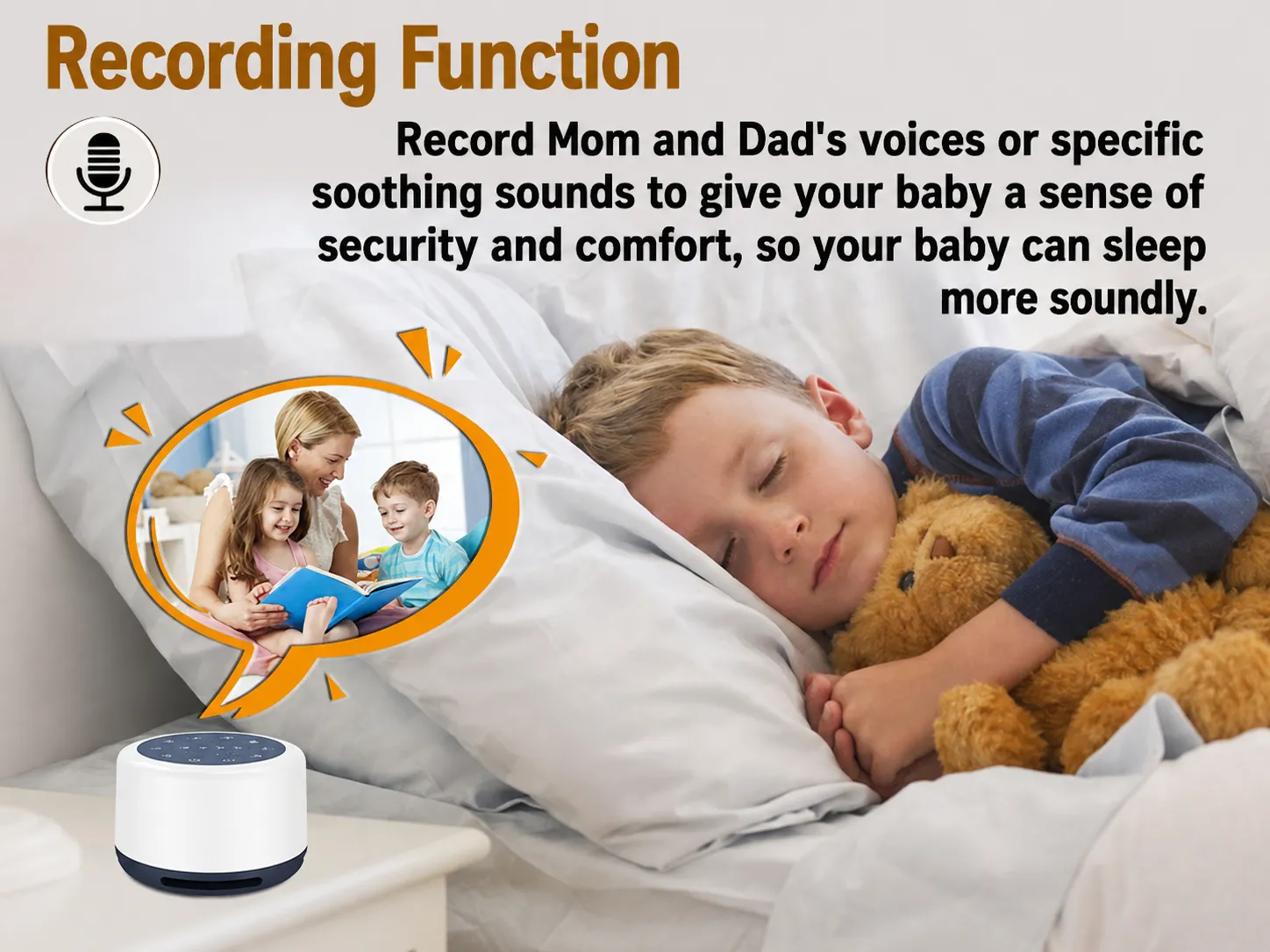 Recording Function

Record Mom and Dad's voices or specific soothing sounds to give your baby a sense of security and comfort, so your baby can sleep more soundly.